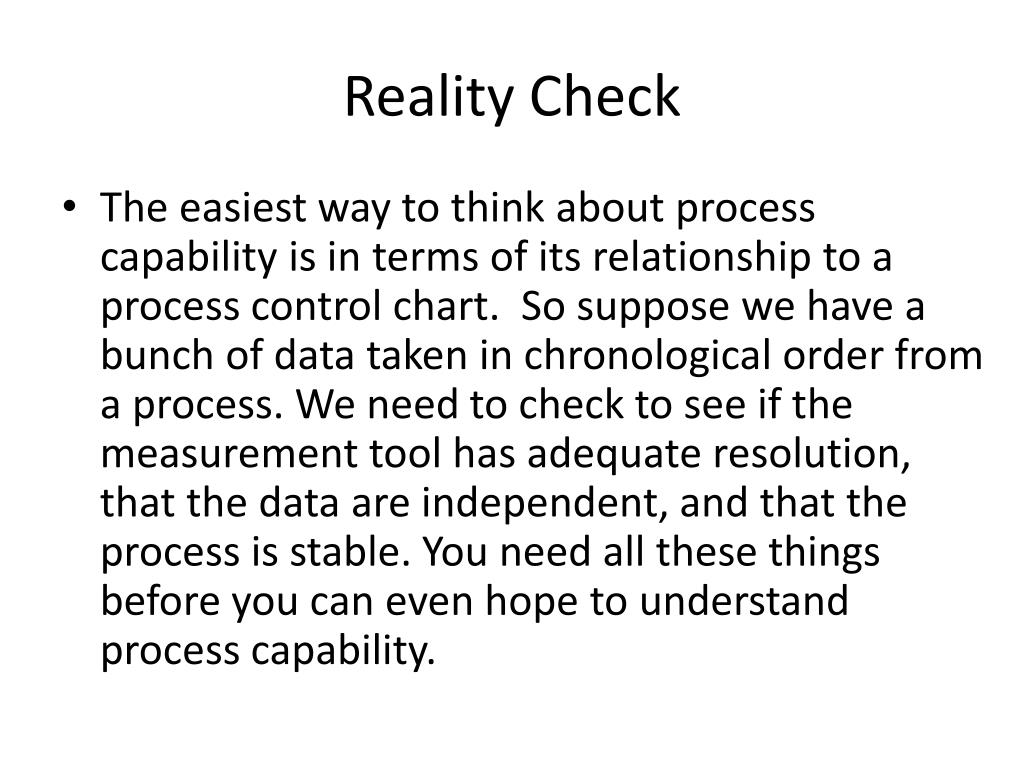 Reality Check

• The easiest way to think about process capability is in terms of its relationship to a process control chart. So suppose we have a bunch of data taken in chronological order from a process. We need to check to see if the measurement tool has adequate resolution, that the data are independent, and that the process is stable. You need all these things before you can even hope to understand process capability.